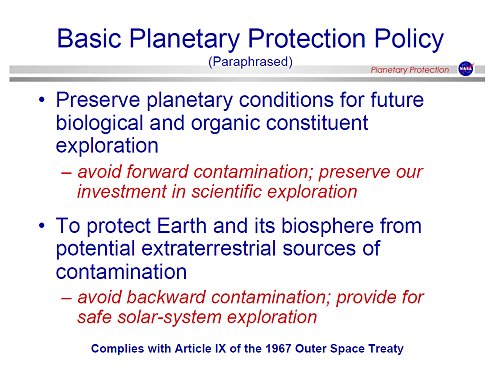 Basic Planetary Protection Policy
(Paraphrased)

Planetary Protection

NASA

• Preserve planetary conditions for future biological and organic constituent exploration
– avoid forward contamination; preserve our investment in scientific exploration

• To protect Earth and its biosphere from potential extraterrestrial sources of contamination
– avoid backward contamination; provide for safe solar-system exploration

Complies with Article IX of the 1967 Outer Space Treaty